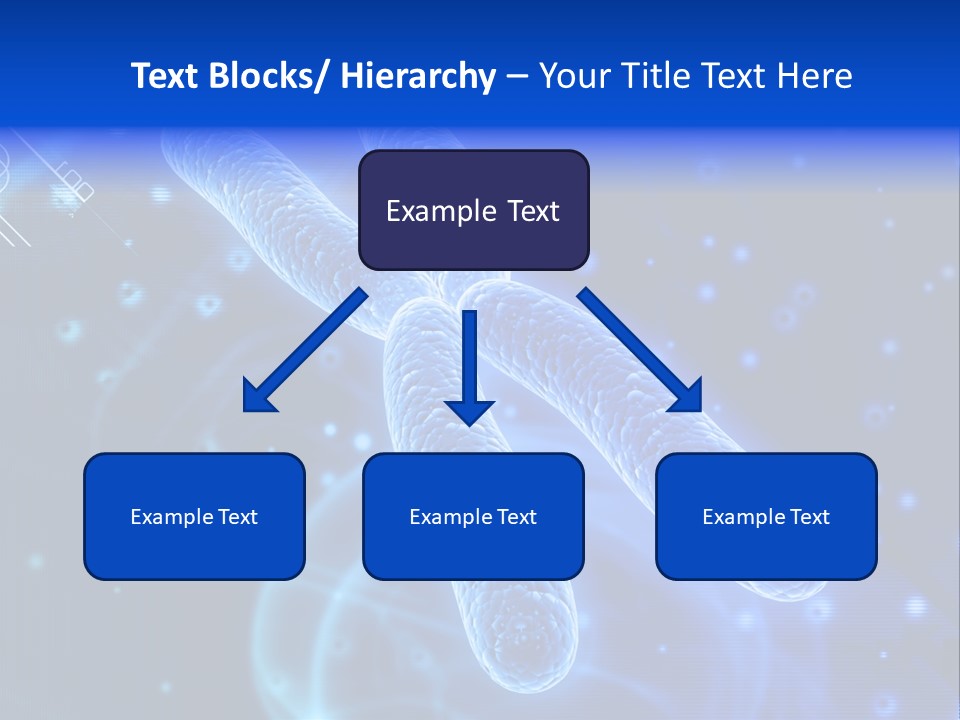 Text Blocks/ Hierarchy – Your Title Text Here

Example Text

Example Text

Example Text

Example Text